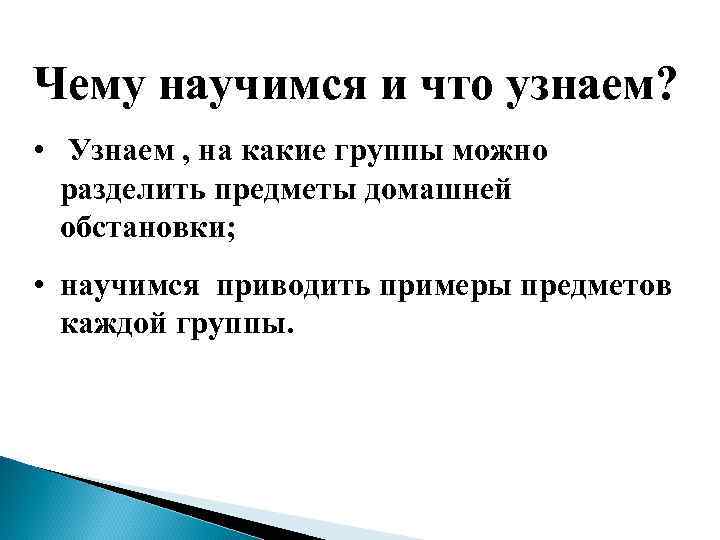 Чему научимся и что узнаем?

• Узнаем , на какие группы можно разделить предметы домашней обстановки;

• научимся приводить примеры предметов каждой группы.